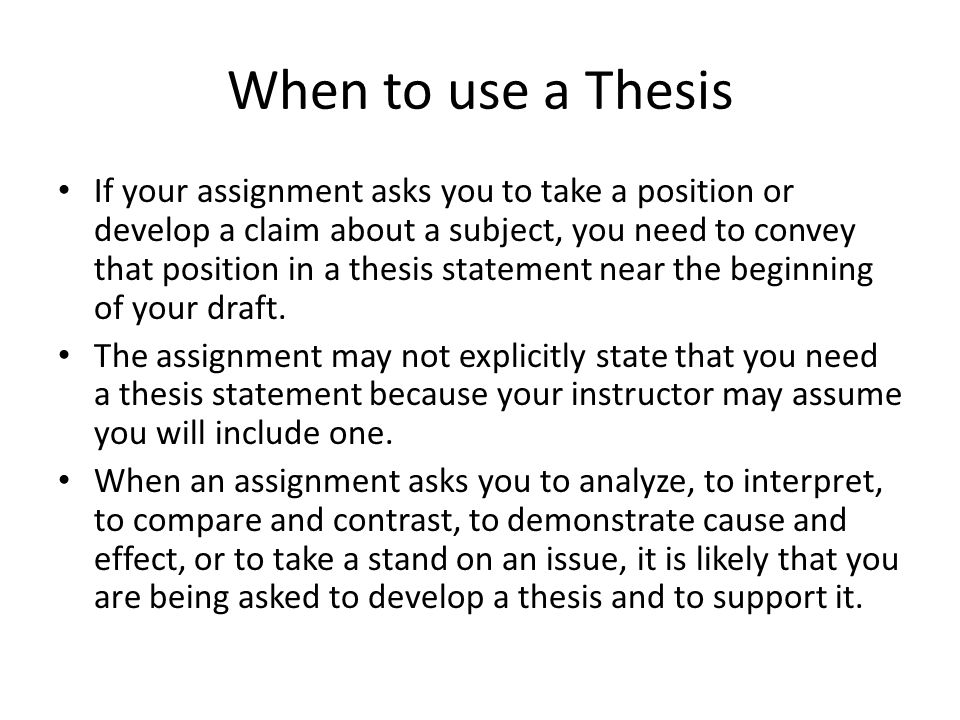 When to use a Thesis

• If your assignment asks you to take a position or develop a claim about a subject, you need to convey that position in a thesis statement near the beginning of your draft.
• The assignment may not explicitly state that you need a thesis statement because your instructor may assume you will include one.
• When an assignment asks you to analyze, to interpret, to compare and contrast, to demonstrate cause and effect, or to take a stand on an issue, it is likely that you are being asked to develop a thesis and to support it.